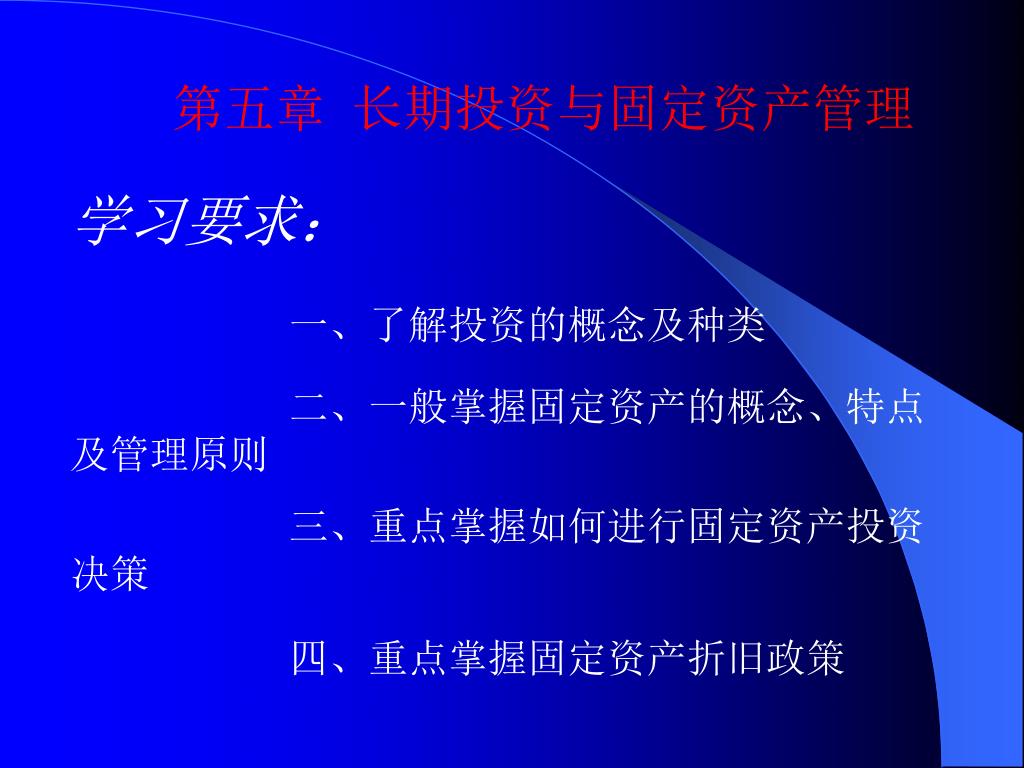 第五章 长期投资与固定资产管理

学习要求：

一、了解投资的概念及种类

二、一般掌握固定资产的概念、特点及管理原则

三、重点掌握如何进行固定资产投资决策

四、重点掌握固定资产折旧政策